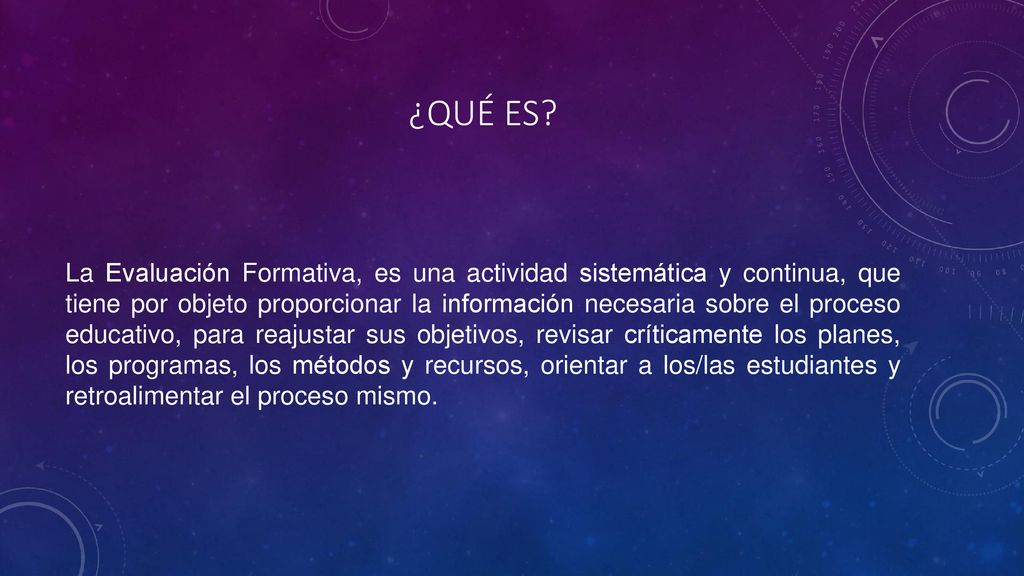 ¿QUÉ ES?

La Evaluación Formativa, es una actividad sistemática y continua, que tiene por objeto proporcionar la información necesaria sobre el proceso educativo, para reajustar sus objetivos, revisar críticamente los planes, los programas, los métodos y recursos, orientar a los/las estudiantes y retroalimentar el proceso mismo.